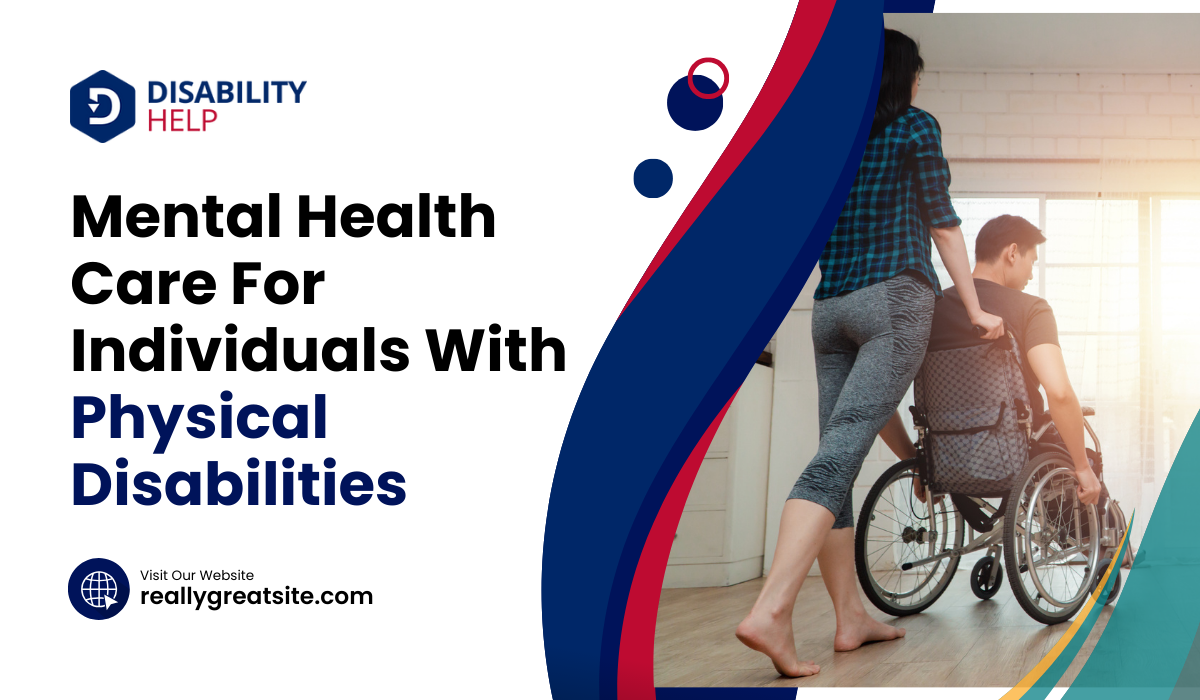 DISABILITY HELP

Mental Health Care For Individuals With Physical Disabilities

Visit Our Website
reallygreatsite.com